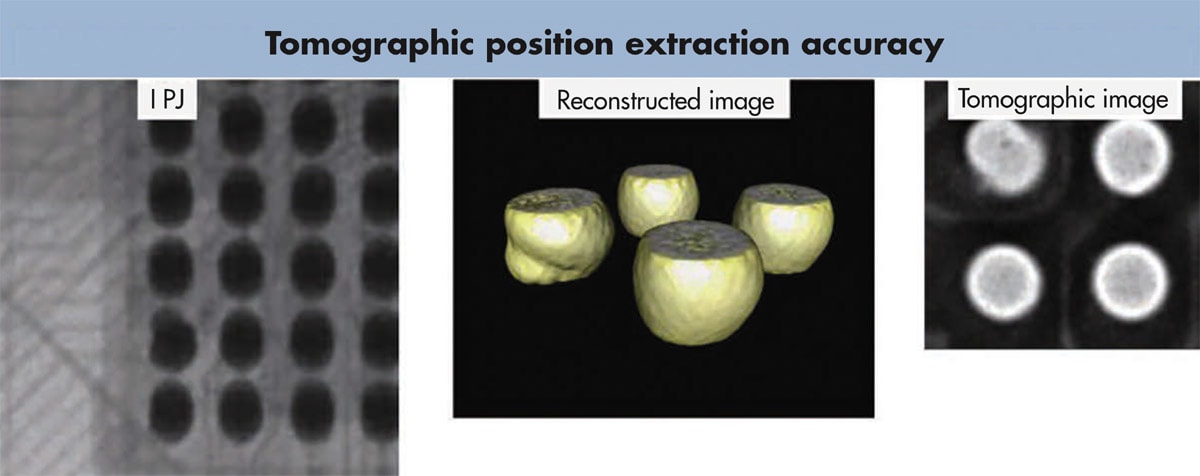 Tomographic position extraction accuracy

I PJ

Reconstructed image

Tomographic image